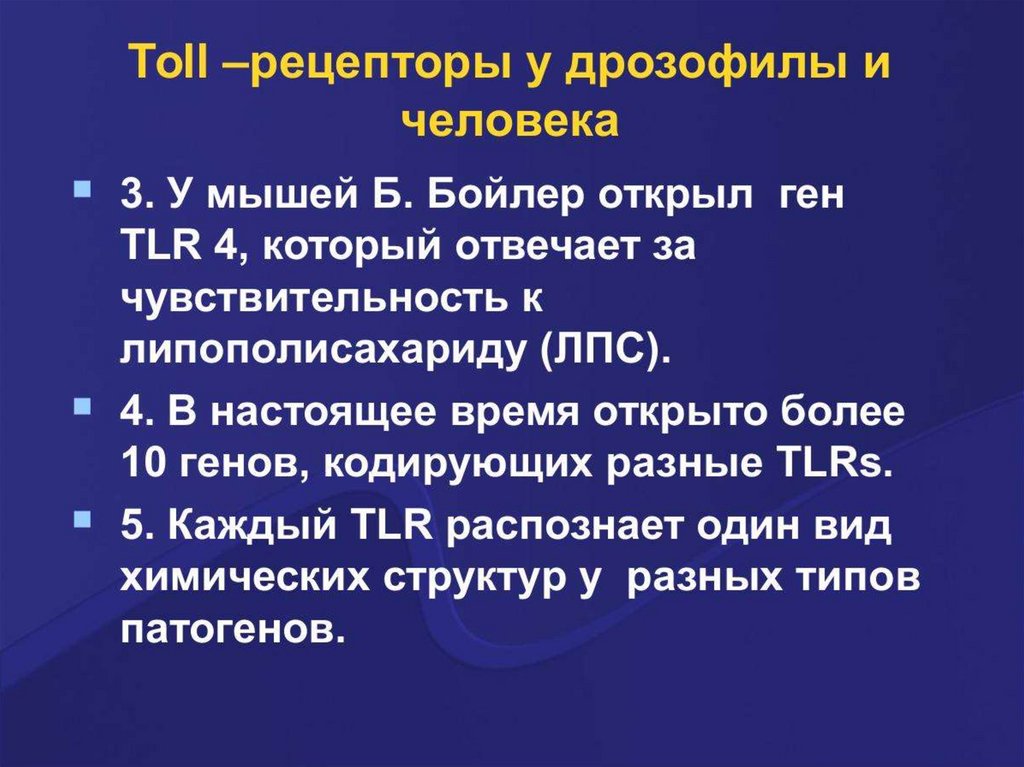 Toll –рецепторы у дрозофилы и человека

3. У мышей Б. Бойлер открыл ген TLR 4, который отвечает за чувствительность к липополисахариду (ЛПС).

4. В настоящее время открыто более 10 генов, кодирующих разные TLRs.

5. Каждый TLR распознает один вид химических структур у разных типов патогенов.